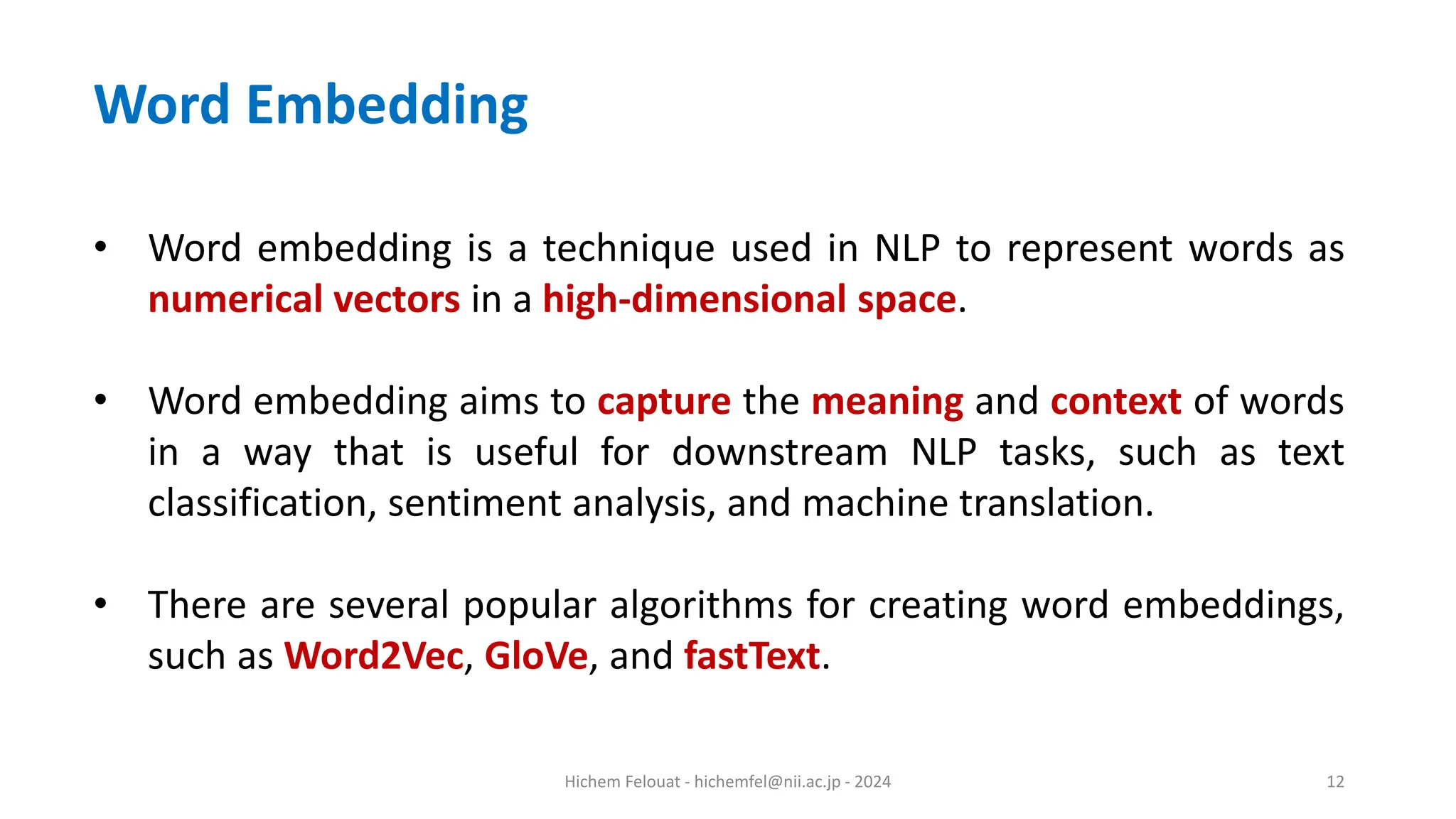 Word Embedding

• Word embedding is a technique used in NLP to represent words as numerical vectors in a high-dimensional space.

• Word embedding aims to capture the meaning and context of words in a way that is useful for downstream NLP tasks, such as text classification, sentiment analysis, and machine translation.

• There are several popular algorithms for creating word embeddings, such as Word2Vec, GloVe, and fastText.

Hichem Felouat - hichemfel@nii.ac.jp - 2024

12